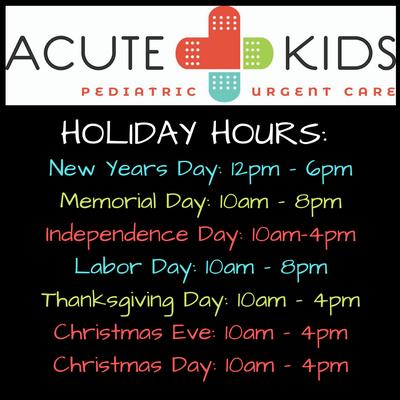 ACUTE KIDS
PEDIATRIC URGENT CARE

HOLIDAY HOURS:
New Years Day: 12pm - 6pm
Memorial Day: 10am - 8pm
Independence Day: 10am-4pm
Labor Day: 10am - 8pm
Thanksgiving Day: 10am - 4pm
Christmas Eve: 10am - 4pm
Christmas Day: 10am - 4pm